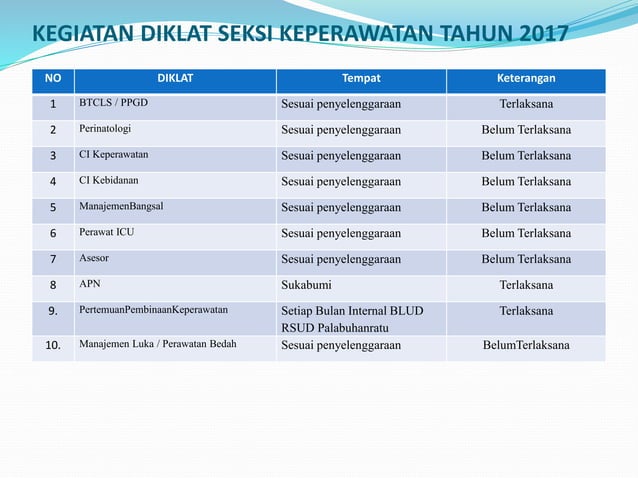 KEGIATAN DIKLAT SEKSI KEPERAWATAN TAHUN 2017

| NO | DIKLAT | Tempat | Keterangan |
|---|---|---|---|
| 1 | BTCLS / PPGD | Sesuai penyelenggaraan | Terlaksana |
| 2 | Perinatologi | Sesuai penyelenggaraan | Belum Terlaksana |
| 3 | CI Keperawatan | Sesuai penyelenggaraan | Belum Terlaksana |
| 4 | CI Kebidanan | Sesuai penyelenggaraan | Belum Terlaksana |
| 5 | ManajemenBangsal | Sesuai penyelenggaraan | Belum Terlaksana |
| 6 | Perawat ICU | Sesuai penyelenggaraan | Belum Terlaksana |
| 7 | Asesor | Sesuai penyelenggaraan | Belum Terlaksana |
| 8 | APN | Sukabumi | Terlaksana |
| 9. | PertemuanPembinaanKeperawatan | Setiap Bulan Internal BLUD RSUD Palabuhanratu | Terlaksana |
| 10. | Manajemen Luka / Perawatan Bedah | Sesuai penyelenggaraan | BelumTerlaksana |